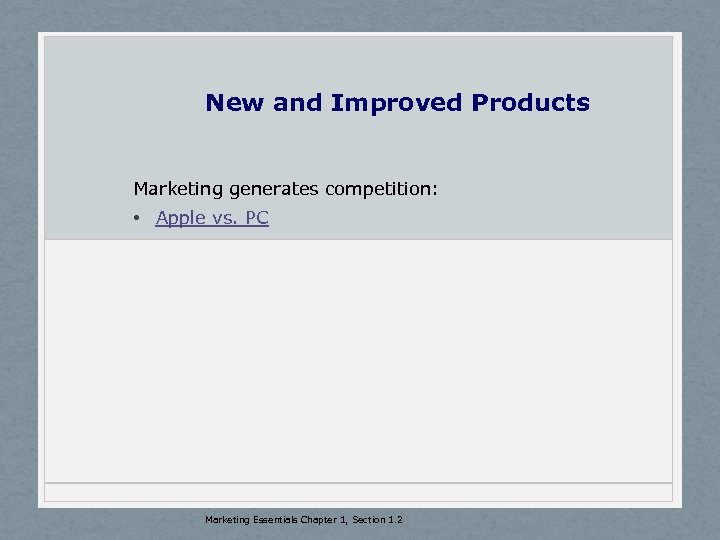 New and Improved Products

Marketing generates competition:

• Apple vs. PC

Marketing Essentials Chapter 1, Section 1.2